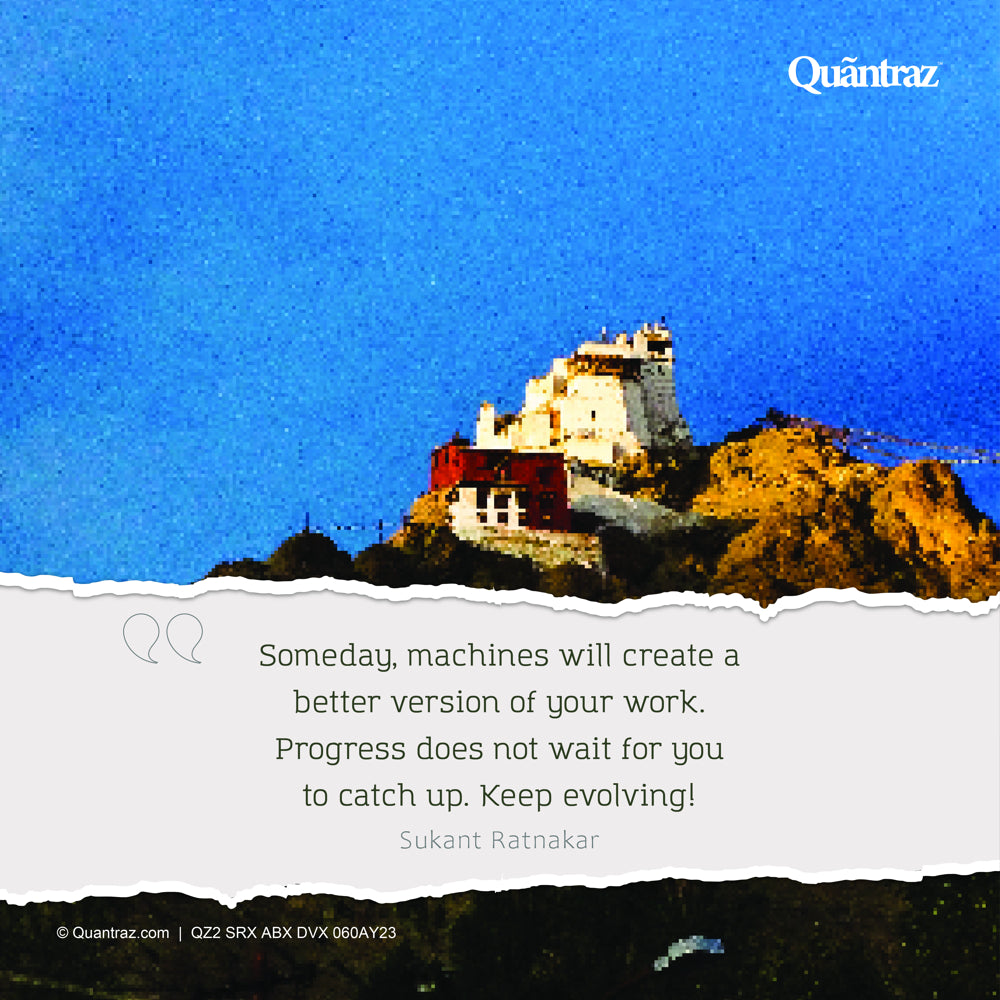 Quãntraz™

Someday, machines will create a better version of your work. Progress does not wait for you to catch up. Keep evolving!

Sukant Ratnakar

© Quantraz.com | QZ2 SRX ABX DVX 060AY23